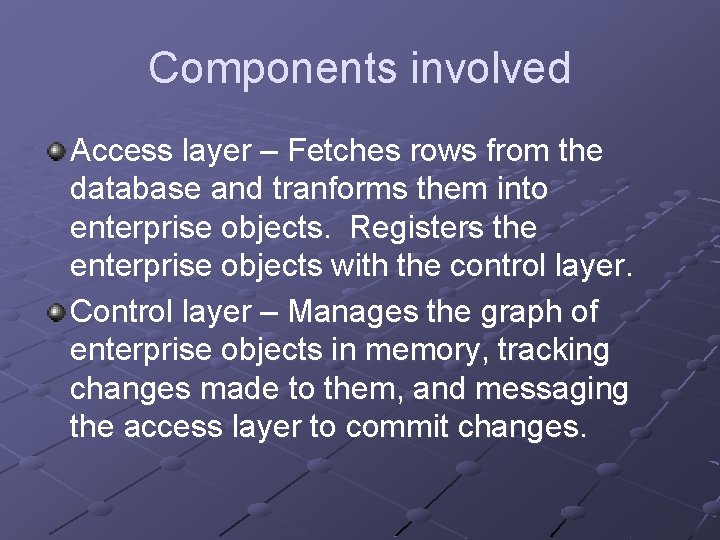 Components involved

Access layer – Fetches rows from the database and tranforms them into enterprise objects. Registers the enterprise objects with the control layer.

Control layer – Manages the graph of enterprise objects in memory, tracking changes made to them, and messaging the access layer to commit changes.